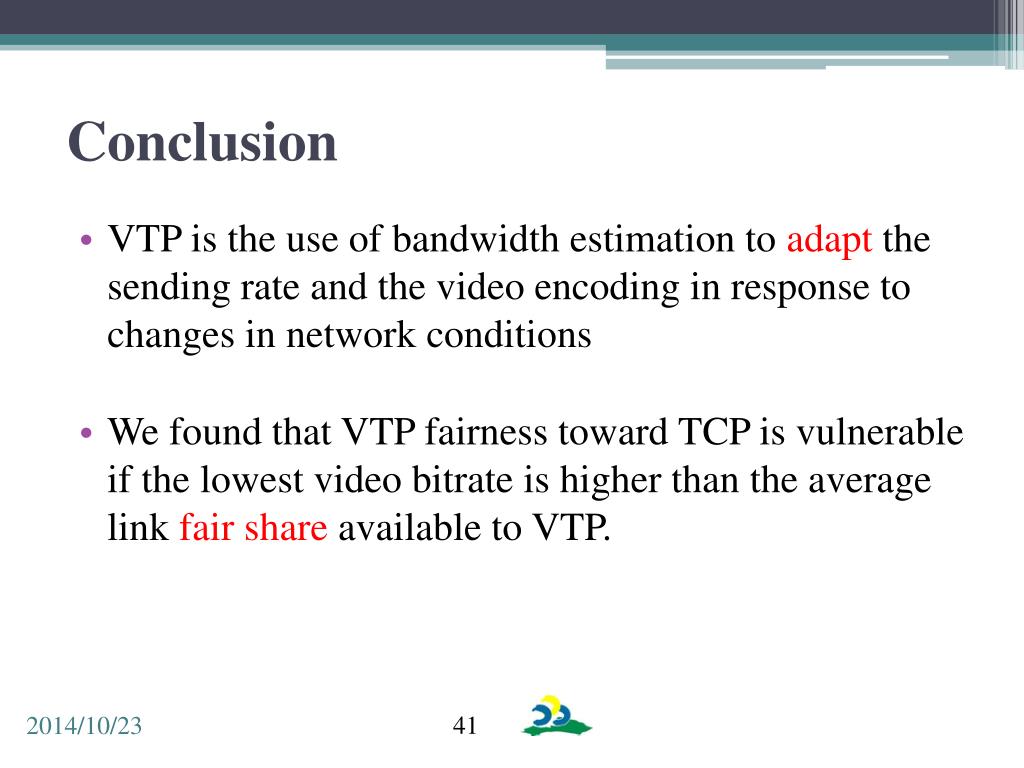 Conclusion

• VTP is the use of bandwidth estimation to adapt the sending rate and the video encoding in response to changes in network conditions

• We found that VTP fairness toward TCP is vulnerable if the lowest video bitrate is higher than the average link fair share available to VTP.

2014/10/23

41